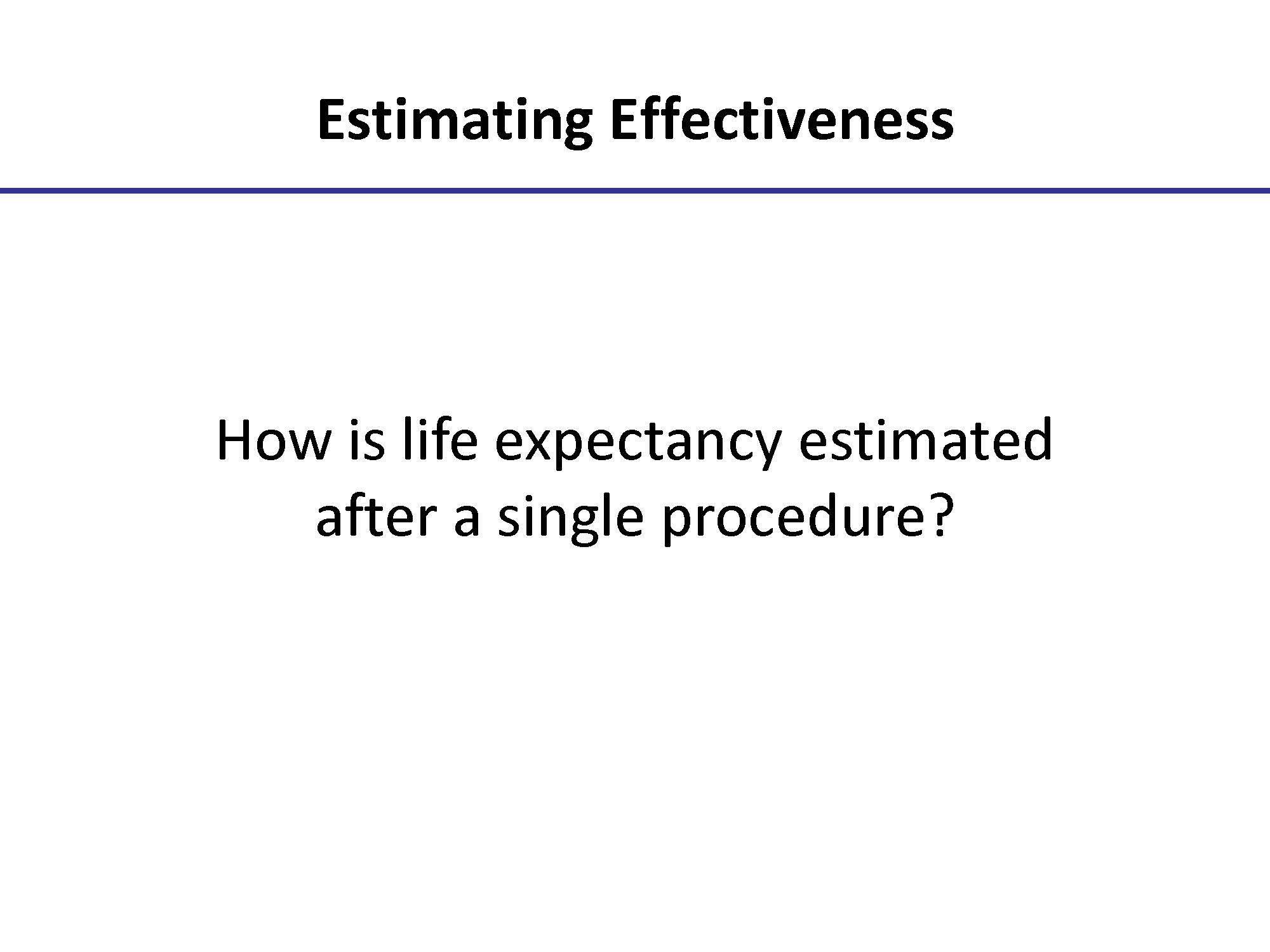 Estimating Effectiveness

How is life expectancy estimated after a single procedure?